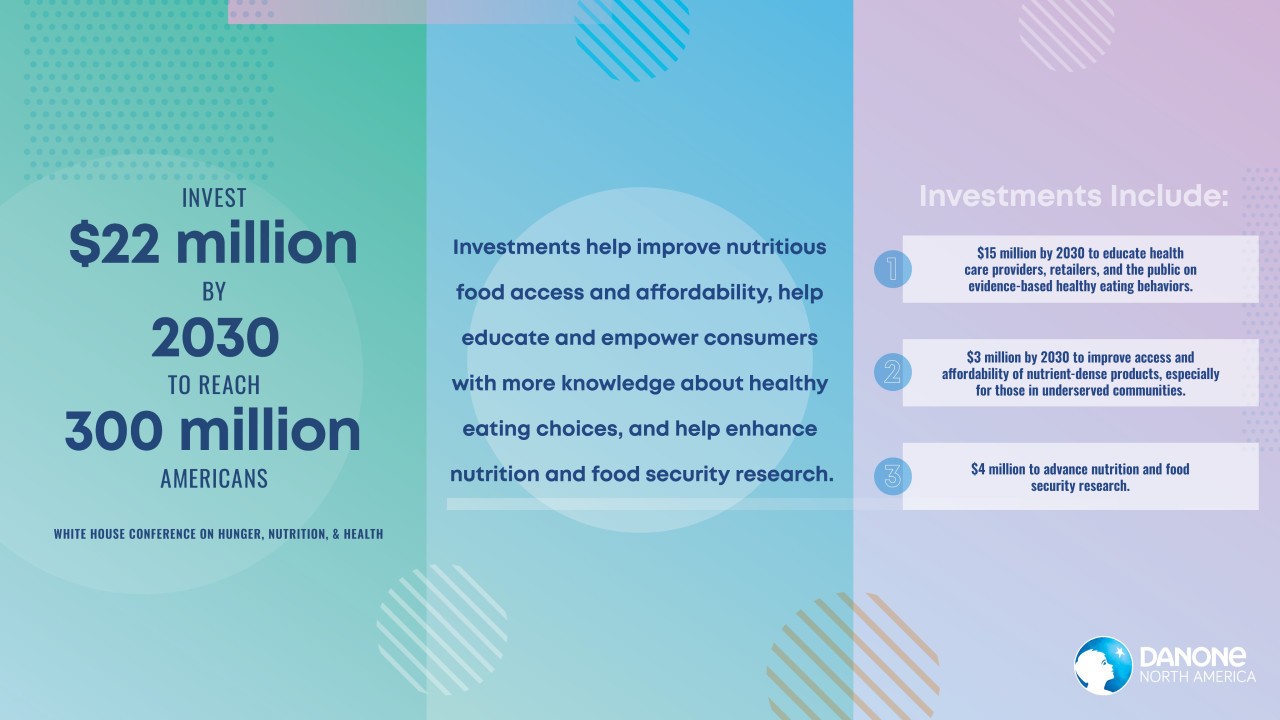 INVEST
$22 million
BY
2030
TO REACH
300 million
AMERICANS

WHITE HOUSE CONFERENCE ON HUNGER, NUTRITION, & HEALTH

Investments help improve nutritious food access and affordability, help educate and empower consumers with more knowledge about healthy eating choices, and help enhance nutrition and food security research.

Investments Include:

1 $15 million by 2030 to educate health care providers, retailers, and the public on evidence-based healthy eating behaviors.

2 $3 million by 2030 to improve access and affordability of nutrient-dense products, especially for those in underserved communities.

3 $4 million to advance nutrition and food security research.

DANONE
NORTH AMERICA